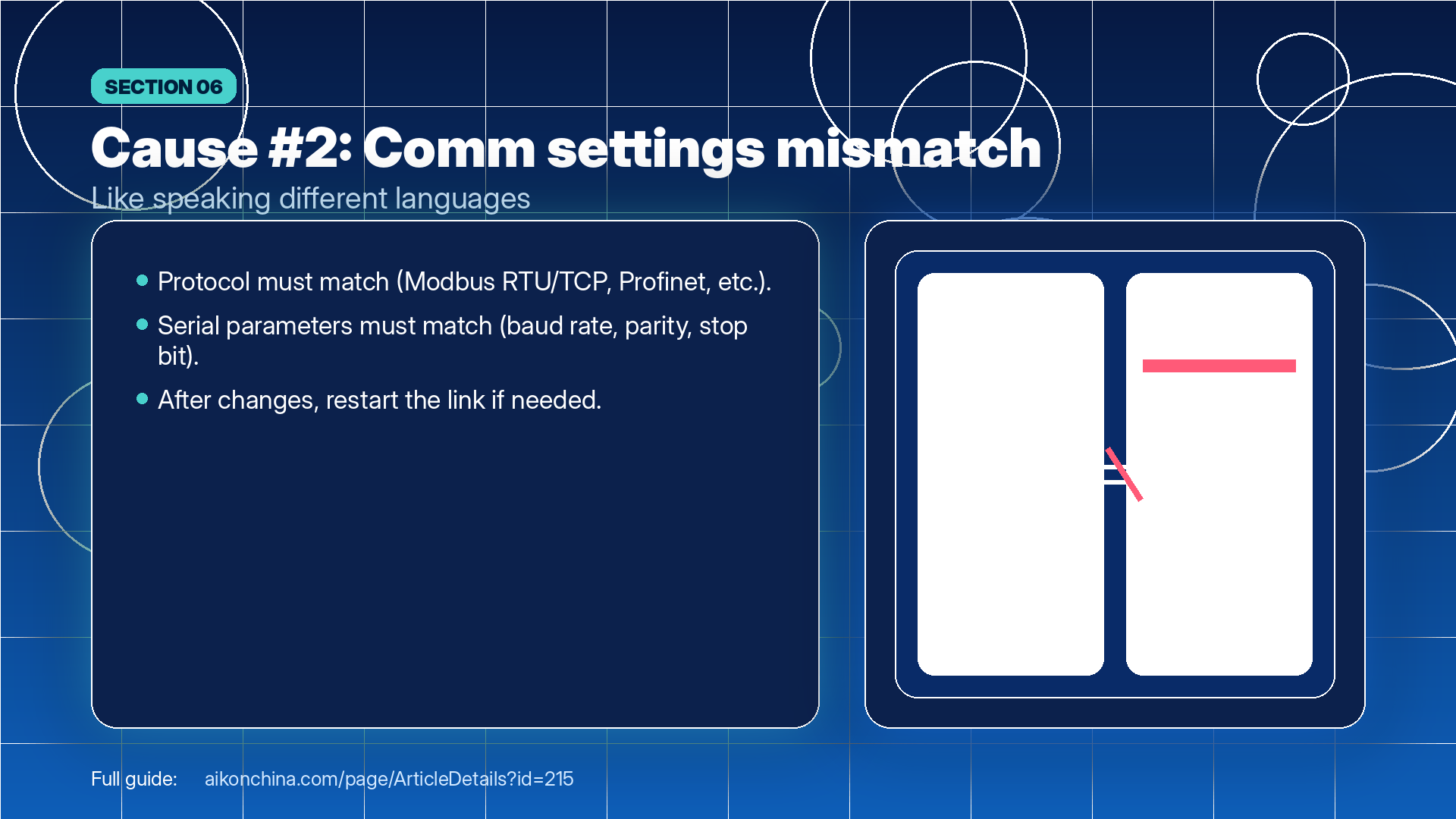 SECTION 06

Cause #2: Comm settings mismatch

Like speaking different languages

- Protocol must match (Modbus RTU/TCP, Profinet, etc.).
- Serial parameters must match (baud rate, parity, stop bit).
- After changes, restart the link if needed.

Full guide: aikonchina.com/page/ArticleDetails?id=215